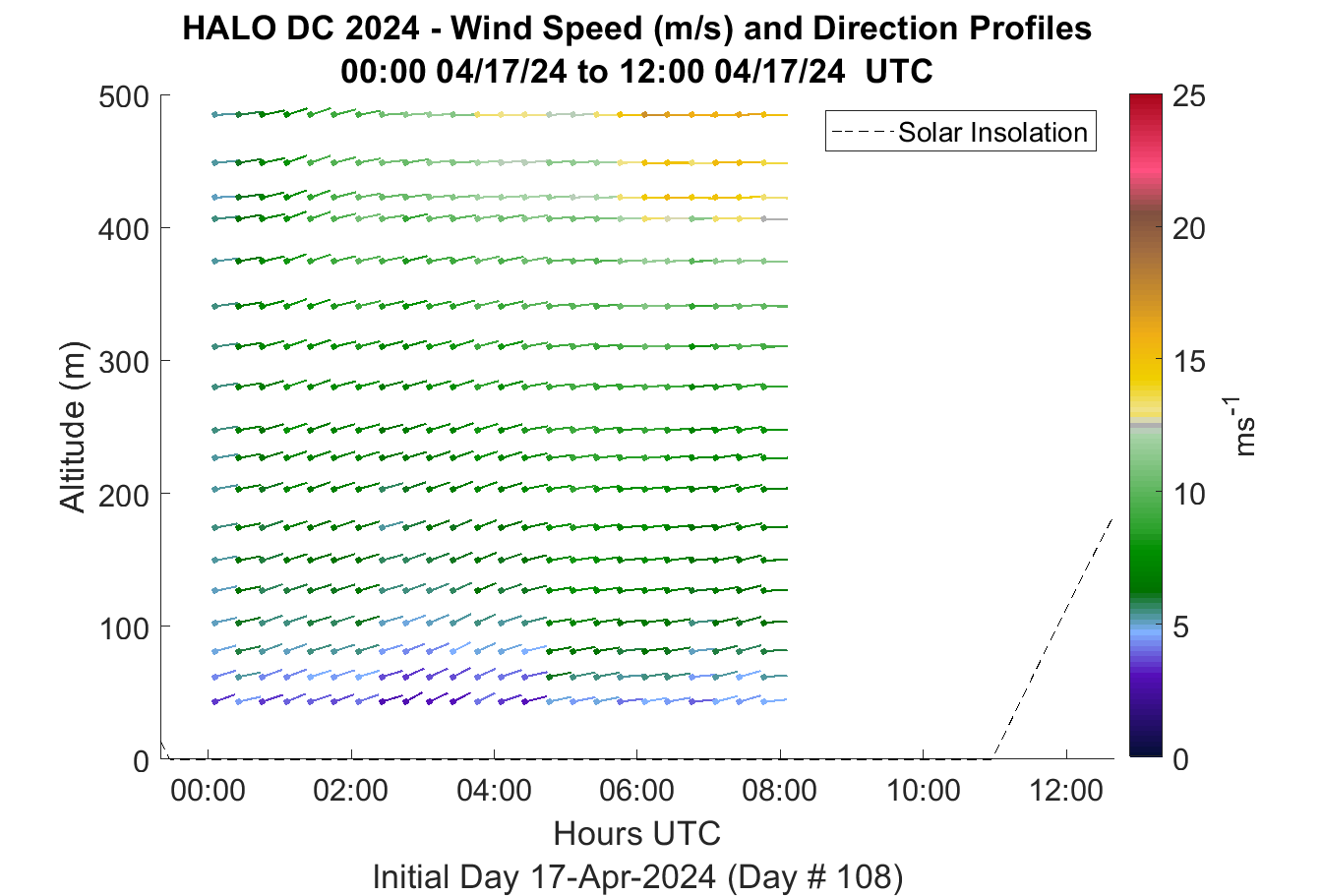 HALO DC 2024 - Wind Speed (m/s) and Direction Profiles
00:00 04/17/24 to 12:00 04/17/24 UTC

Solar Insolation

Altitude (m)

500
400
300
200
100
0

00:00
02:00
04:00
06:00
08:00
10:00
12:00

Hours UTC
Initial Day 17-Apr-2024 (Day # 108)

25
20
15
10
5
0

$ms^{-1}$